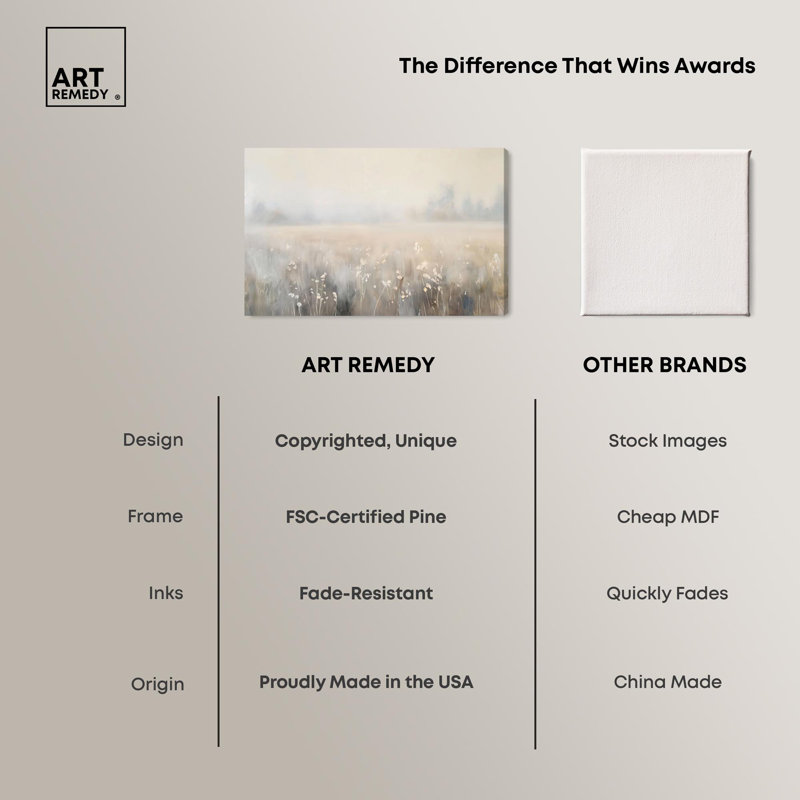 ART REMEDY ®

The Difference That Wins Awards

| | ART REMEDY | OTHER BRANDS |
|---|---|---|
| Design | Copyrighted, Unique | Stock Images |
| Frame | FSC-Certified Pine | Cheap MDF |
| Inks | Fade-Resistant | Quickly Fades |
| Origin | Proudly Made in the USA | China Made |